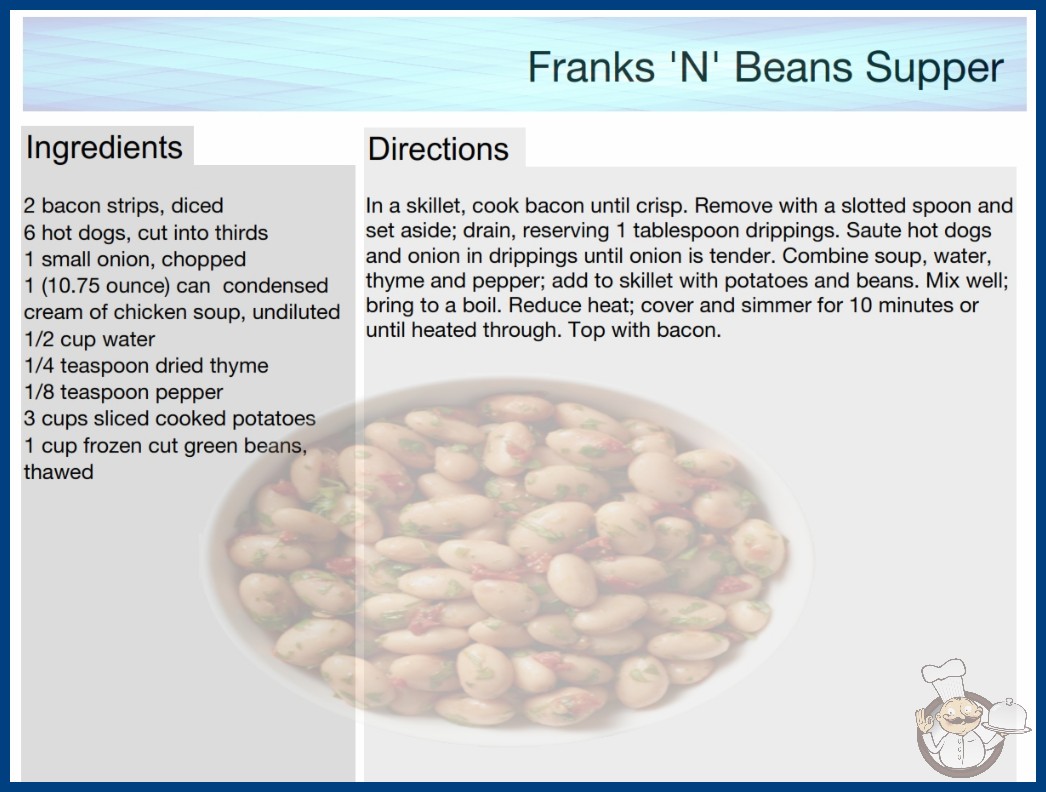 Franks 'N' Beans Supper

Ingredients

2 bacon strips, diced
6 hot dogs, cut into thirds
1 small onion, chopped
1 (10.75 ounce) can condensed cream of chicken soup, undiluted
1/2 cup water
1/4 teaspoon dried thyme
1/8 teaspoon pepper
3 cups sliced cooked potatoes
1 cup frozen cut green beans, thawed

Directions

In a skillet, cook bacon until crisp. Remove with a slotted spoon and set aside; drain, reserving 1 tablespoon drippings. Saute hot dogs and onion in drippings until onion is tender. Combine soup, water, thyme and pepper; add to skillet with potatoes and beans. Mix well; bring to a boil. Reduce heat; cover and simmer for 10 minutes or until heated through. Top with bacon.